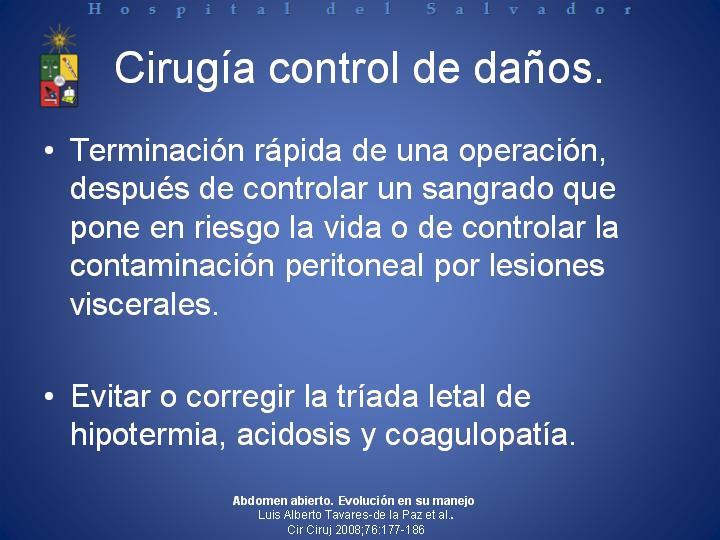 Hospital del Salvador

Cirugía control de daños.

• Terminación rápida de una operación, después de controlar un sangrado que pone en riesgo la vida o de controlar la contaminación peritoneal por lesiones viscerales.

• Evitar o corregir la tríada letal de hipotermia, acidosis y coagulopatía.

Abdomen abierto. Evolución en su manejo
Luis Alberto Tavares-de la Paz et al..
Cir Ciruj 2008;76:177-186